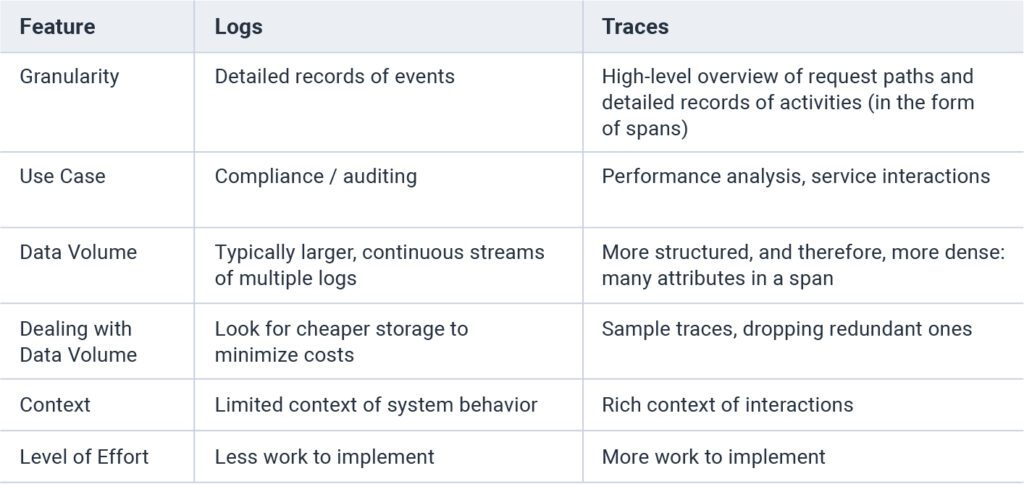 | Feature | Logs | Traces |
|---|---|---|
| Granularity | Detailed records of events | High-level overview of request paths and detailed records of activities (in the form of spans) |
| Use Case | Compliance / auditing | Performance analysis, service interactions |
| Data Volume | Typically larger, continuous streams of multiple logs | More structured, and therefore, more dense: many attributes in a span |
| Dealing with Data Volume | Look for cheaper storage to minimize costs | Sample traces, dropping redundant ones |
| Context | Limited context of system behavior | Rich context of interactions |
| Level of Effort | Less work to implement | More work to implement |